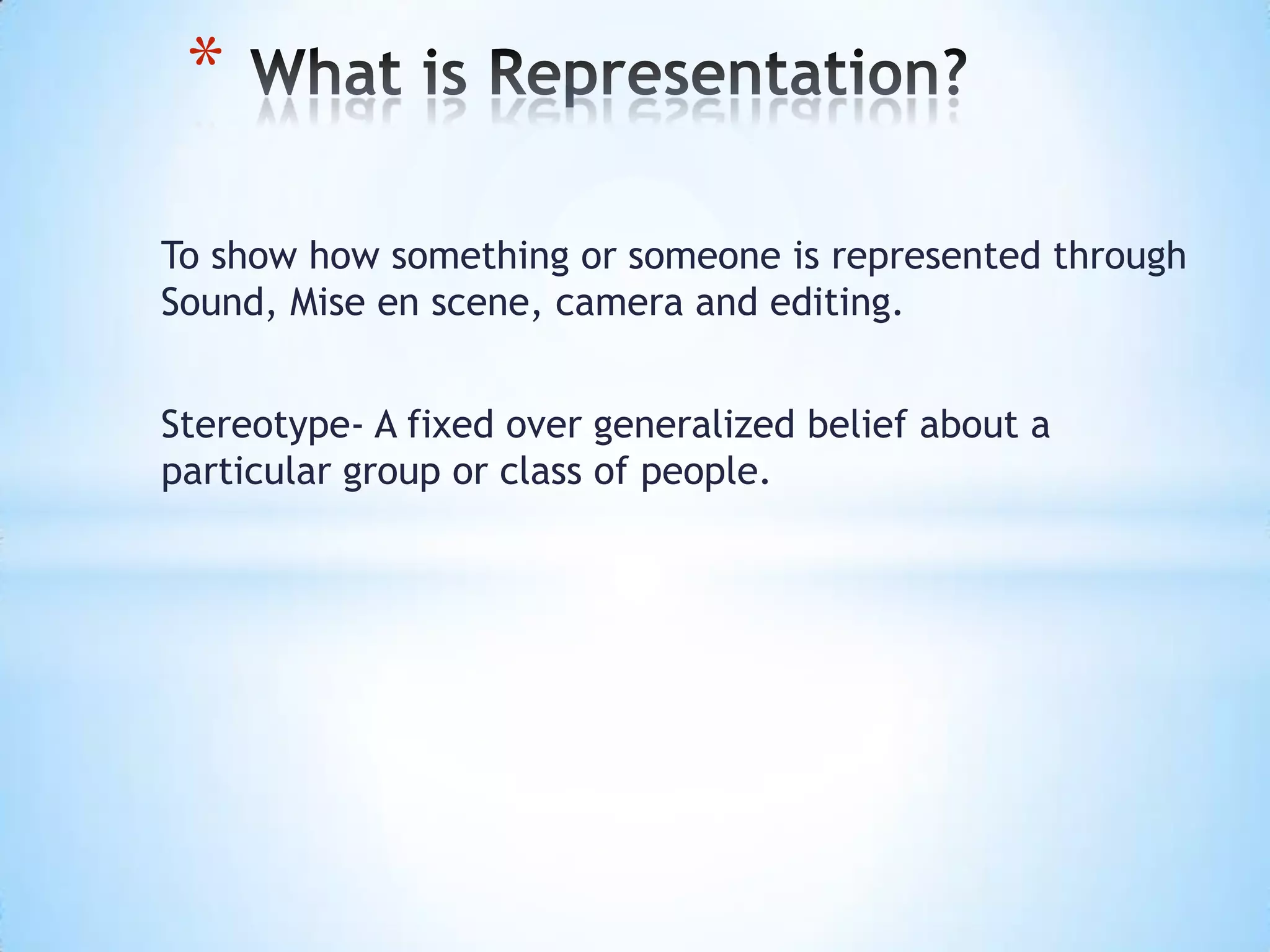 * What is Representation?

To show how something or someone is represented through Sound, Mise en scene, camera and editing.

Stereotype- A fixed over generalized belief about a particular group or class of people.